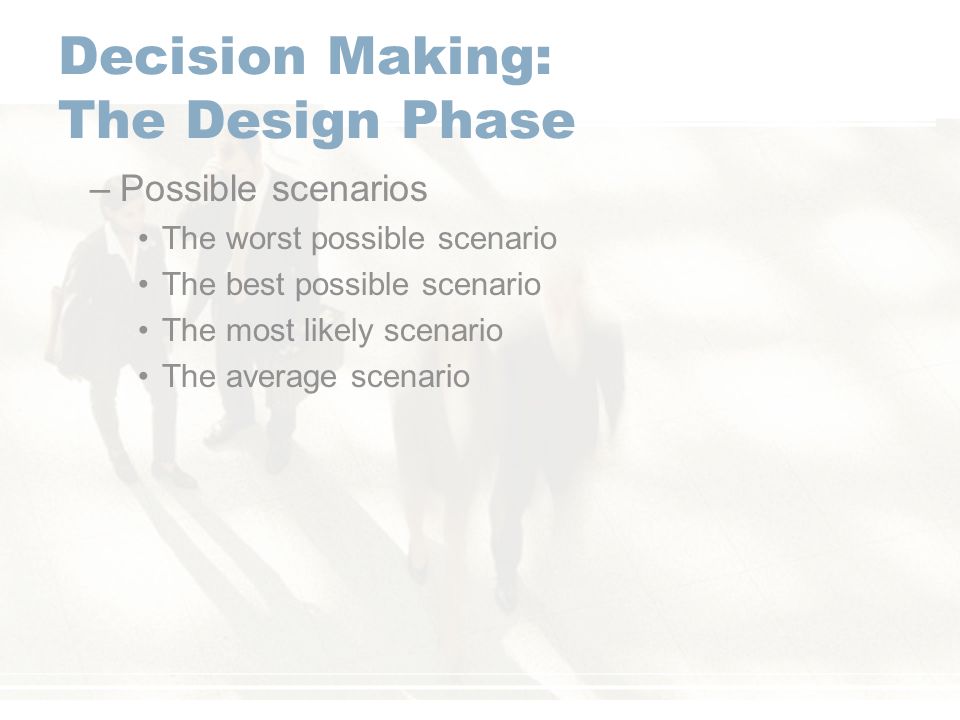 Decision Making:
The Design Phase

– Possible scenarios
• The worst possible scenario
• The best possible scenario
• The most likely scenario
• The average scenario